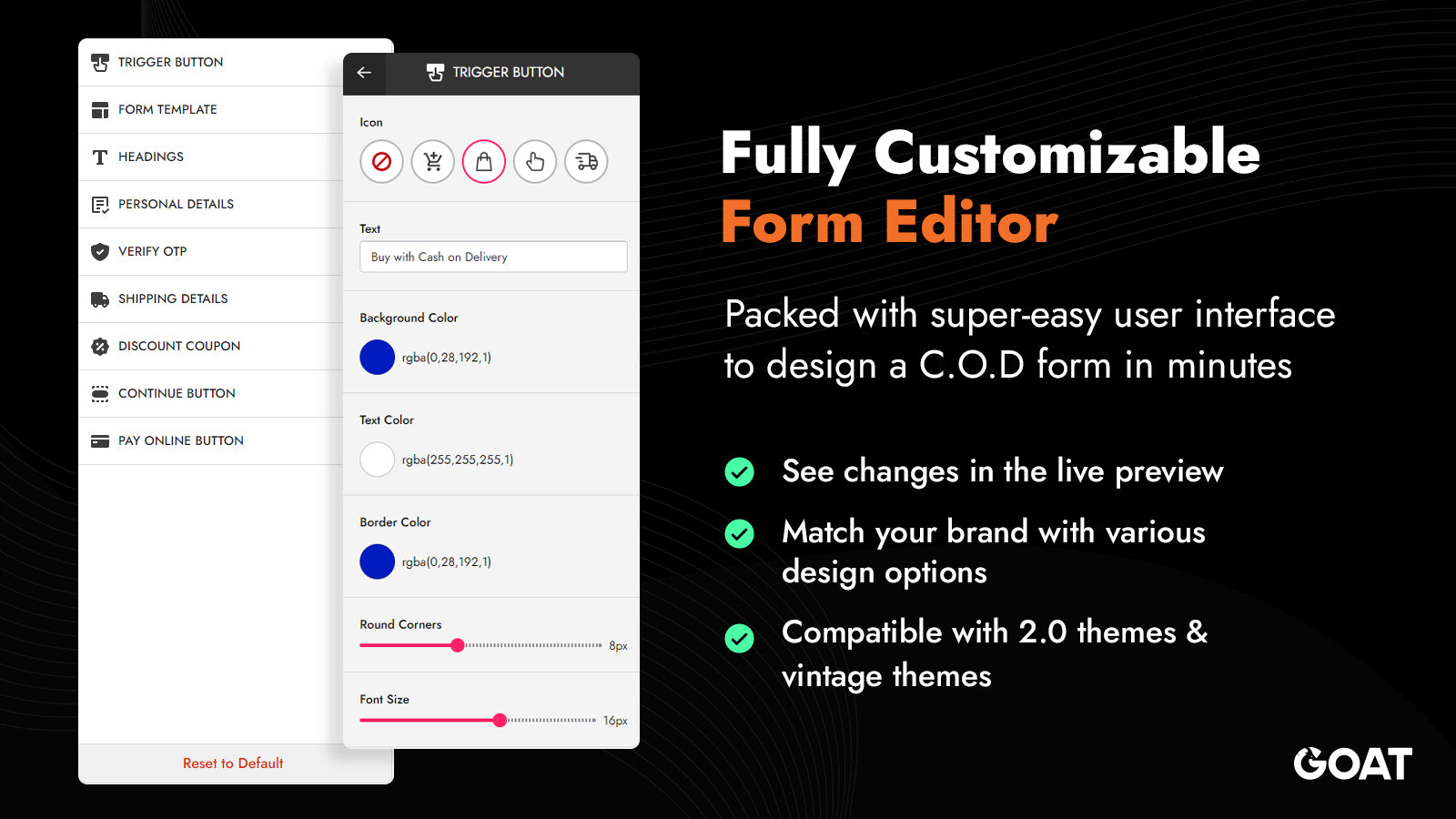 TRIGGER BUTTON
FORM TEMPLATE
HEADINGS
PERSONAL DETAILS
VERIFY OTP
SHIPPING DETAILS
DISCOUNT COUPON
CONTINUE BUTTON
PAY ONLINE BUTTON

Reset to Default

TRIGGER BUTTON

Icon

Text
Buy with Cash on Delivery

Background Color
rgba(0,28,192,1)

Text Color
rgba(255,255,255,1)

Border Color
rgba(0,28,192,1)

Round Corners
8px

Font Size
16px

Fully Customizable
Form Editor

Packed with super-easy user interface to design a C.O.D form in minutes

See changes in the live preview

Match your brand with various design options

Compatible with 2.0 themes & vintage themes

GOAT